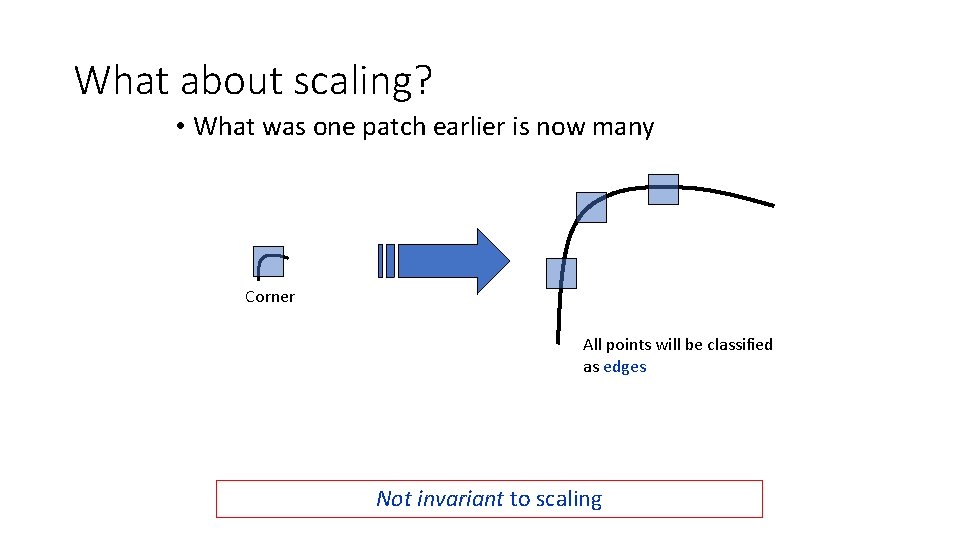 What about scaling?

• What was one patch earlier is now many

Corner

All points will be classified as edges

Not invariant to scaling